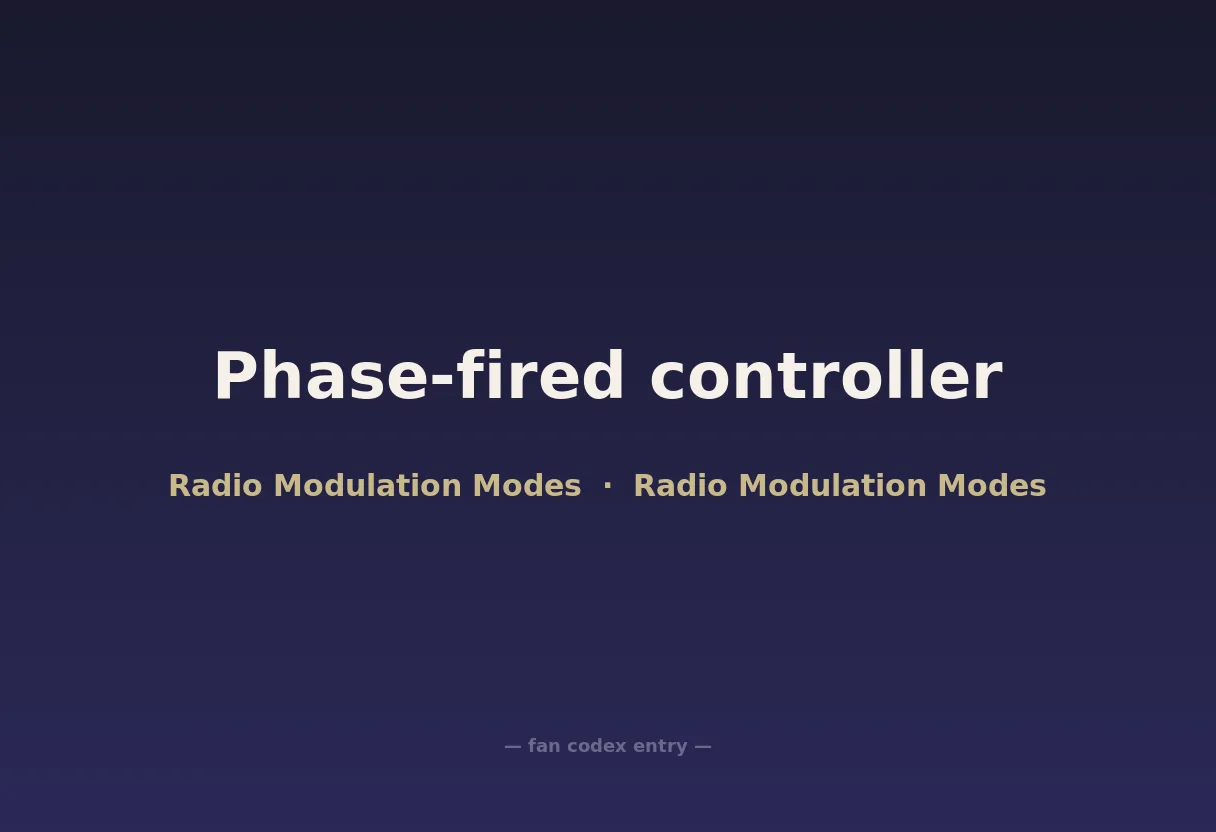 Phase-fired controller

Radio Modulation Modes · Radio Modulation Modes

— fan codex entry —